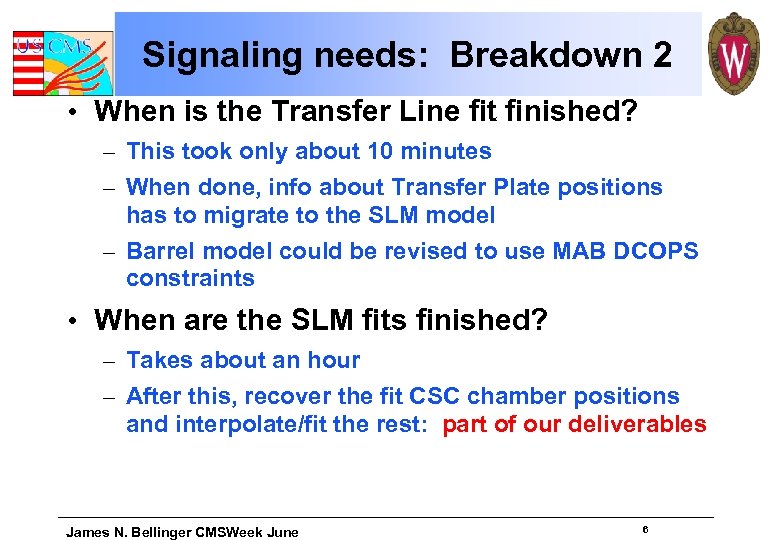 US CMS

Signaling needs: Breakdown 2

W

• When is the Transfer Line fit finished?
– This took only about 10 minutes
– When done, info about Transfer Plate positions has to migrate to the SLM model
– Barrel model could be revised to use MAB DCOPS constraints

• When are the SLM fits finished?
– Takes about an hour
– After this, recover the fit CSC chamber positions and interpolate/fit the rest: part of our deliverables

James N. Bellinger CMSWeek June

6